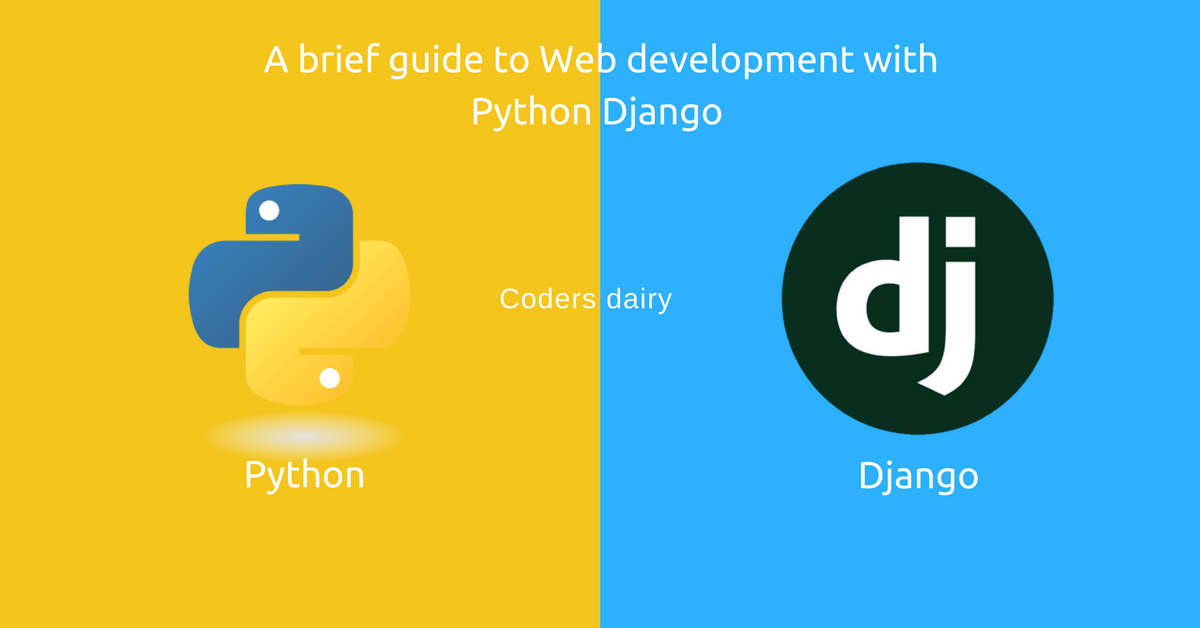 A brief guide to Web development with Python Django

Coders dairy

dj

Python

Django